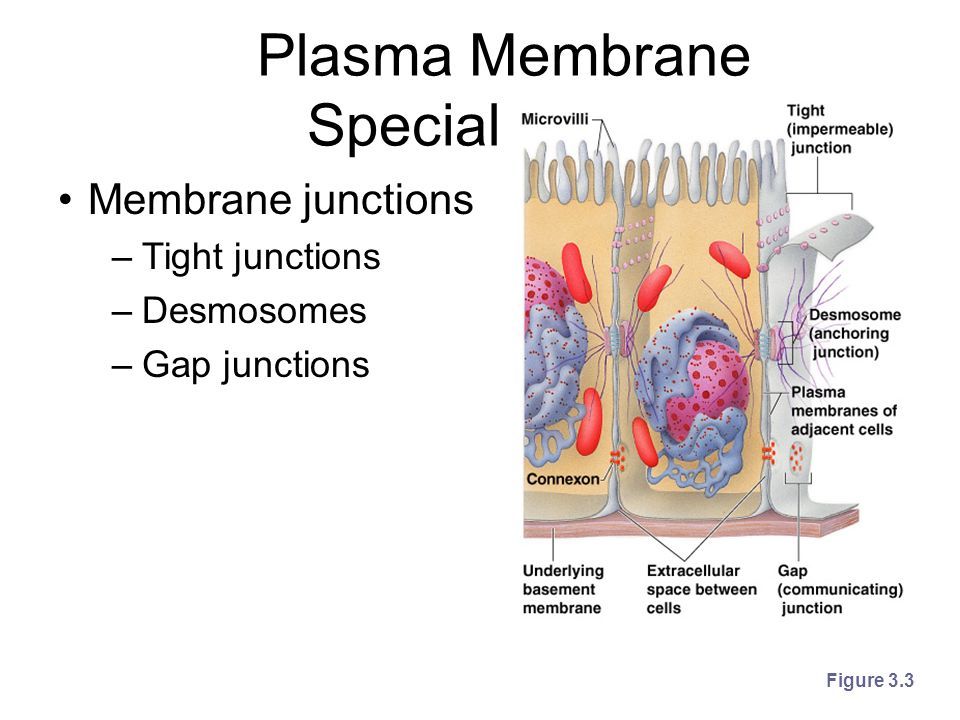 Plasma Membrane Special

• Membrane junctions
– Tight junctions
– Desmosomes
– Gap junctions

Microvilli

Tight (impermeable) junction

Desmosome (anchoring junction)

Plasma membranes of adjacent cells

Connexon

Underlying basement membrane

Extracellular space between cells

Gap (communicating) junction

Figure 3.3